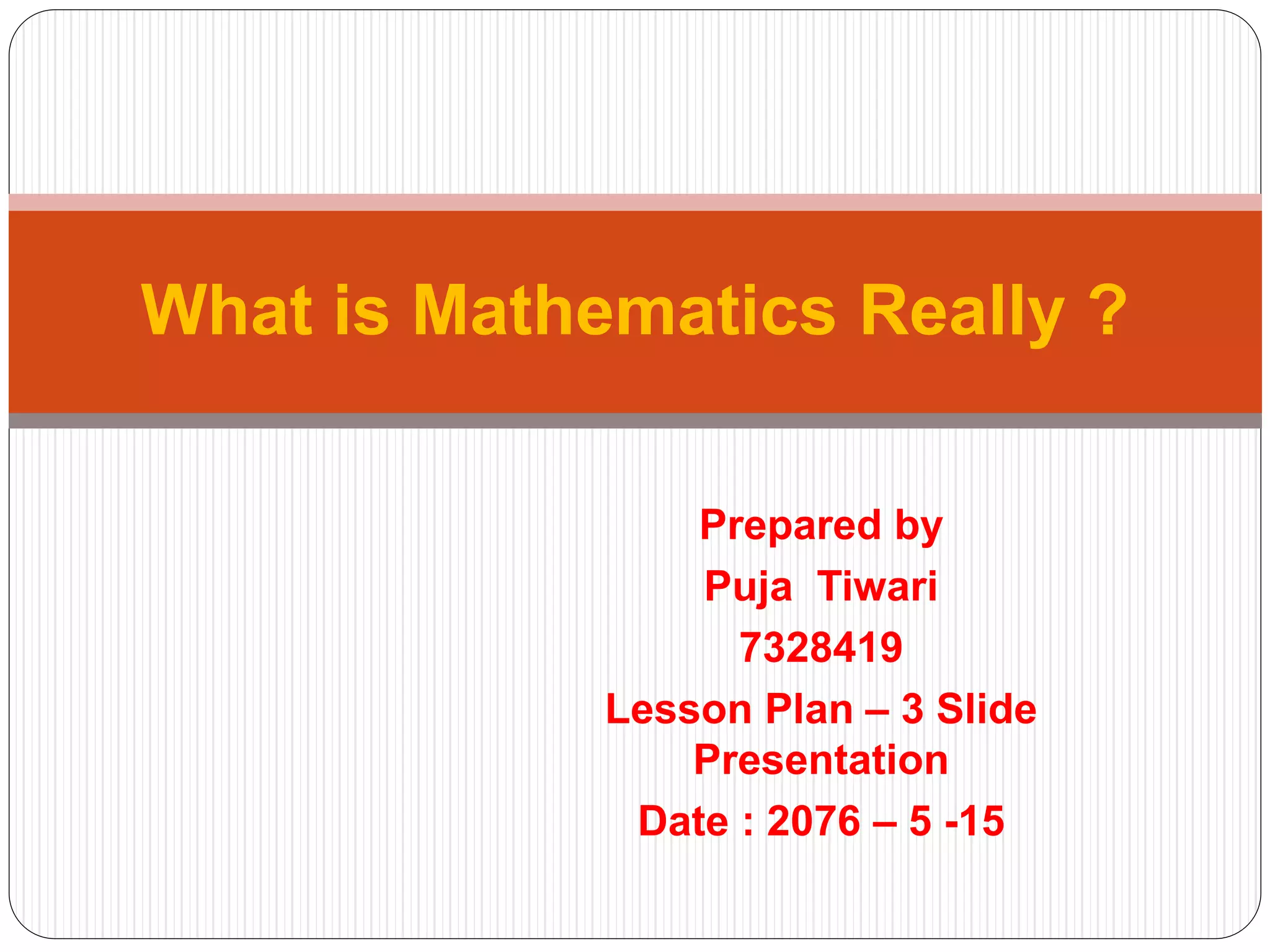 What is Mathematics Really ?

Prepared by
Puja Tiwari
7328419
Lesson Plan – 3 Slide Presentation
Date : 2076 – 5 -15